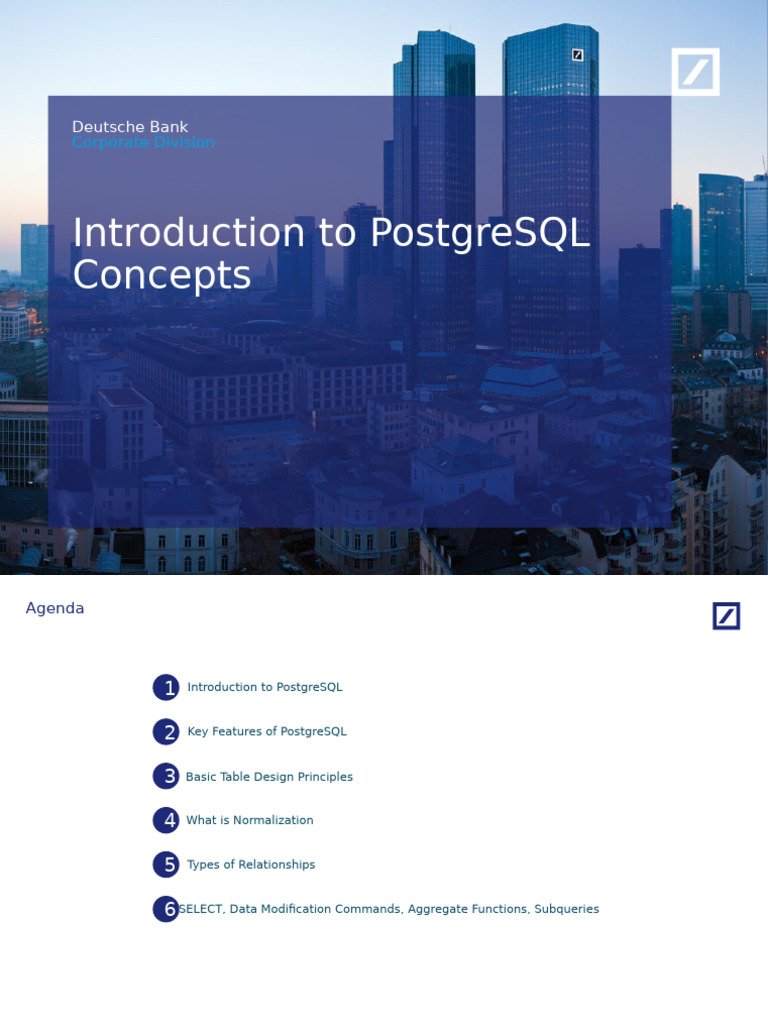 Deutsche Bank
Corporate Division

Introduction to PostgreSQL Concepts

Agenda

1 Introduction to PostgreSQL

2 Key Features of PostgreSQL

3 Basic Table Design Principles

4 What is Normalization

5 Types of Relationships

6 SELECT, Data Modification Commands, Aggregate Functions, Subqueries